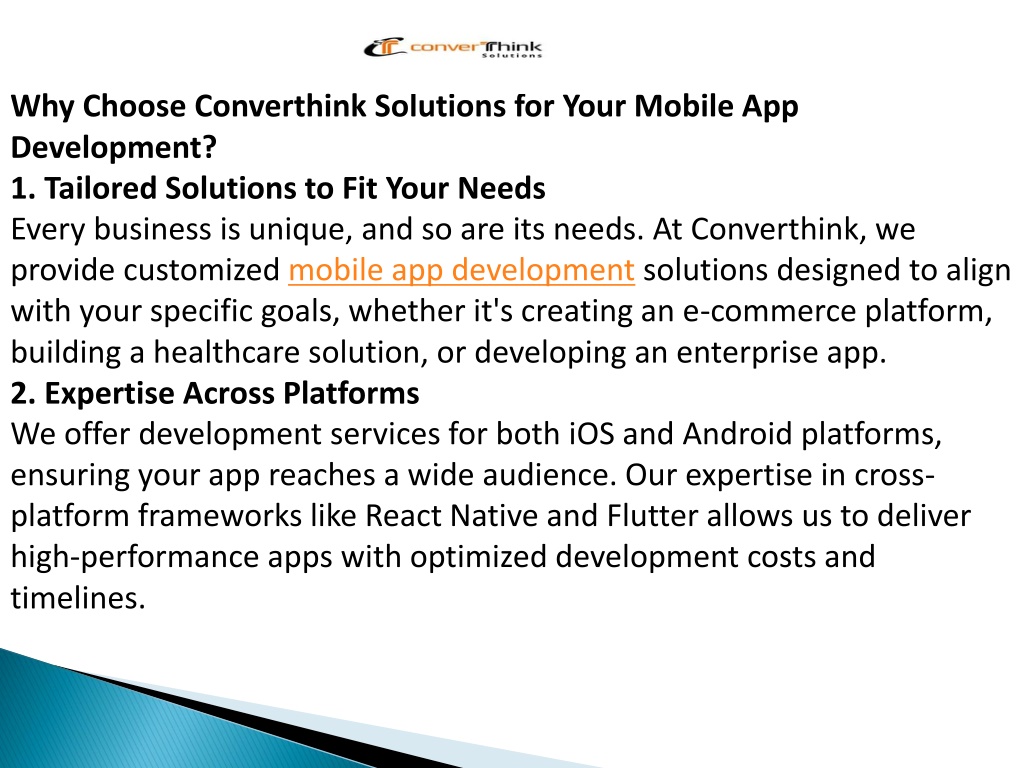 converThink Solutions

Why Choose Converthink Solutions for Your Mobile App Development?
1. Tailored Solutions to Fit Your Needs
Every business is unique, and so are its needs. At Converthink, we provide customized mobile app development solutions designed to align with your specific goals, whether it's creating an e-commerce platform, building a healthcare solution, or developing an enterprise app.
2. Expertise Across Platforms
We offer development services for both iOS and Android platforms, ensuring your app reaches a wide audience. Our expertise in cross-platform frameworks like React Native and Flutter allows us to deliver high-performance apps with optimized development costs and timelines.